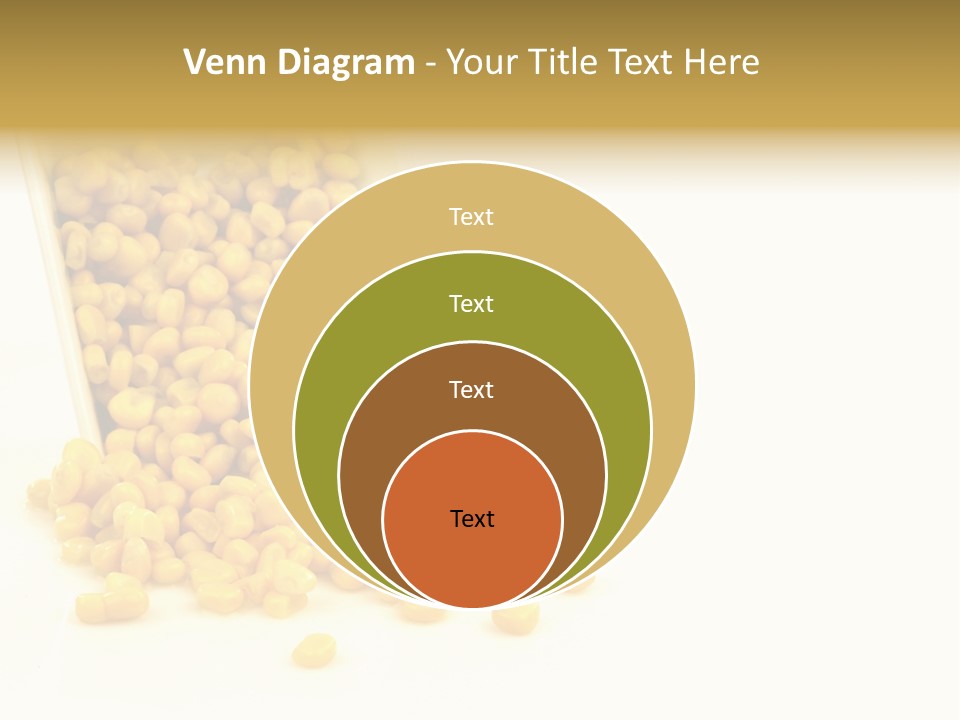 Venn Diagram - Your Title Text Here

Text

Text

Text

Text